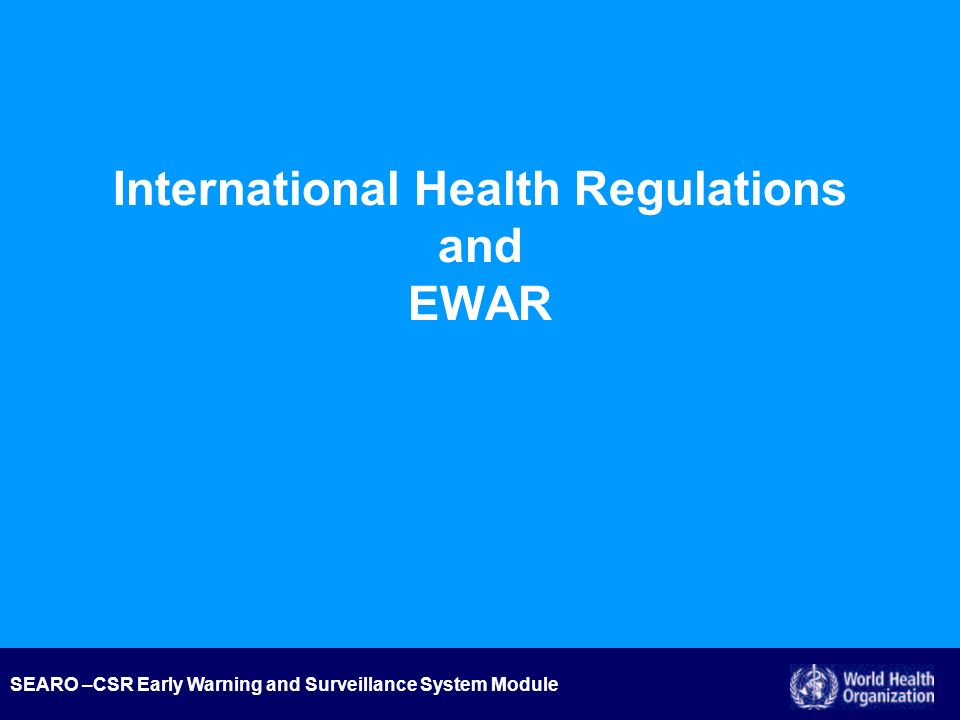 International Health Regulations
and
EWAR

SEARO –CSR Early Warning and Surveillance System Module

World Health Organization